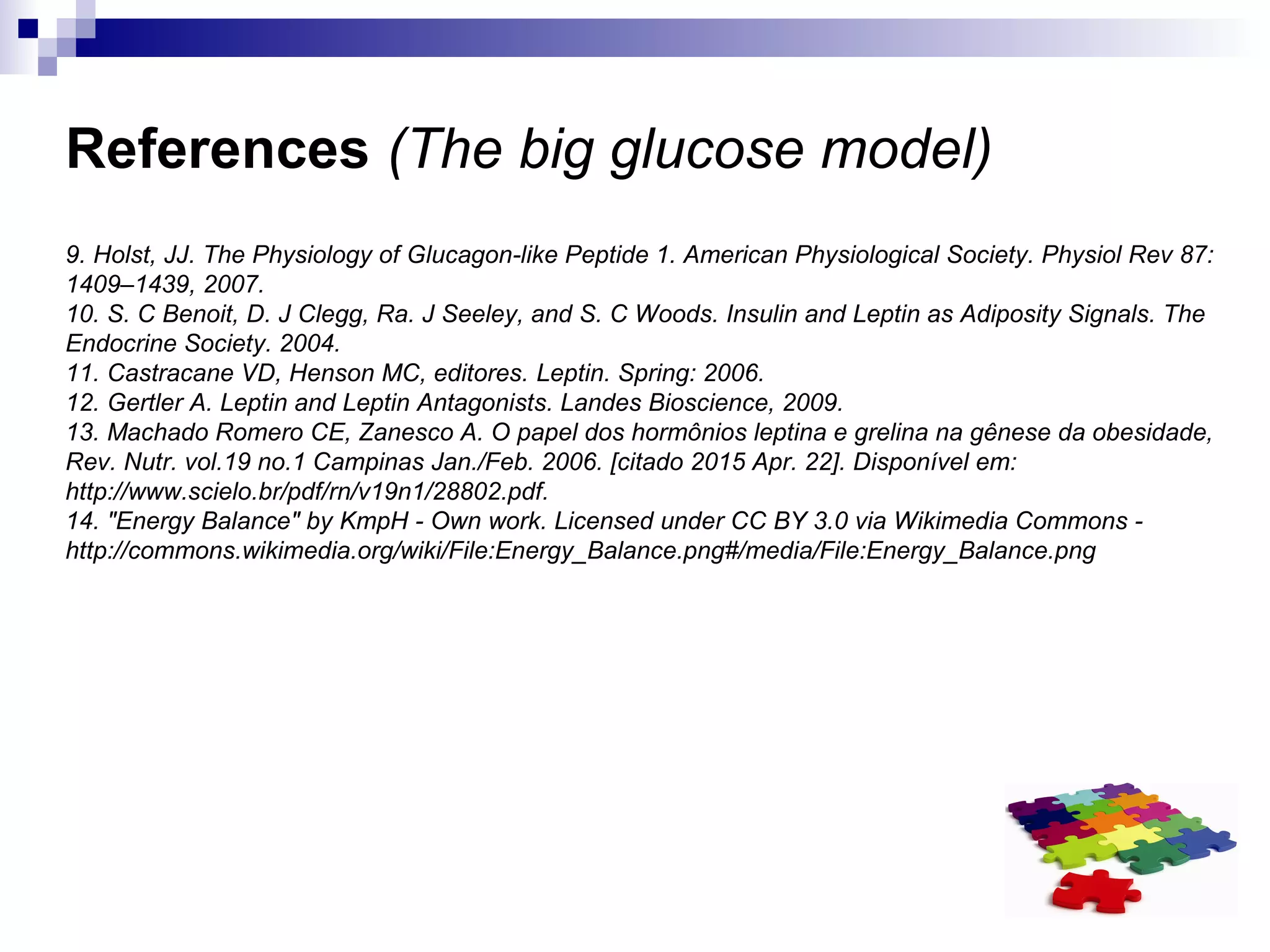 References (The big glucose model)

9. Holst, JJ. The Physiology of Glucagon-like Peptide 1. American Physiological Society. Physiol Rev 87: 1409–1439, 2007.
10. S. C Benoit, D. J Clegg, Ra. J Seeley, and S. C Woods. Insulin and Leptin as Adiposity Signals. The Endocrine Society. 2004.
11. Castracane VD, Henson MC, editores. Leptin. Spring: 2006.
12. Gertler A. Leptin and Leptin Antagonists. Landes Bioscience, 2009.
13. Machado Romero CE, Zanesco A. O papel dos hormônios leptina e grelina na gênese da obesidade, Rev. Nutr. vol.19 no.1 Campinas Jan./Feb. 2006. [citado 2015 Apr. 22]. Disponível em: http://www.scielo.br/pdf/rn/v19n1/28802.pdf.
14. "Energy Balance" by KmpH - Own work. Licensed under CC BY 3.0 via Wikimedia Commons - http://commons.wikimedia.org/wiki/File:Energy_Balance.png#/media/File:Energy_Balance.png